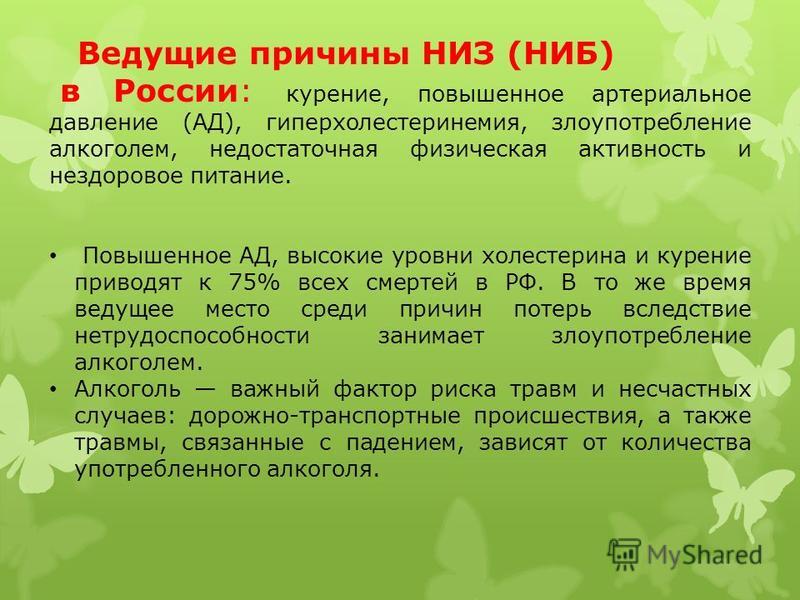 Ведущие причины НИЗ (НИБ) в России: курение, повышенное артериальное давление (АД), гиперхолестеринемия, злоупотребление алкоголем, недостаточная физическая активность и нездоровое питание.

• Повышенное АД, высокие уровни холестерина и курение приводят к 75% всех смертей в РФ. В то же время ведущее место среди причин потерь вследствие нетрудоспособности занимает злоупотребление алкоголем.
• Алкоголь — важный фактор риска травм и несчастных случаев: дорожно-транспортные происшествия, а также травмы, связанные с падением, зависят от количества употребленного алкоголя.

MyShared